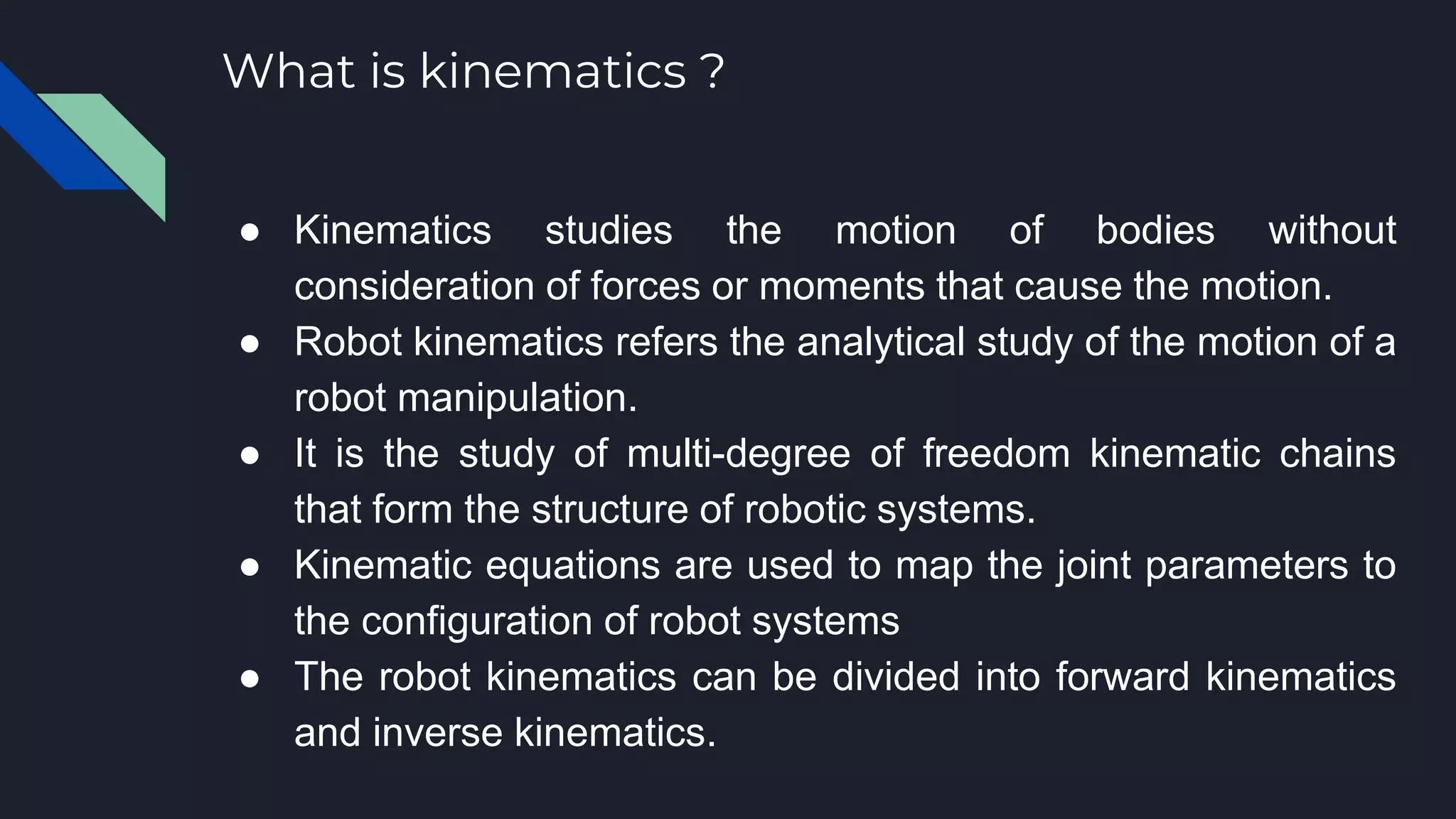 What is kinematics ?

● Kinematics studies the motion of bodies without consideration of forces or moments that cause the motion.
● Robot kinematics refers the analytical study of the motion of a robot manipulation.
● It is the study of multi-degree of freedom kinematic chains that form the structure of robotic systems.
● Kinematic equations are used to map the joint parameters to the configuration of robot systems
● The robot kinematics can be divided into forward kinematics and inverse kinematics.